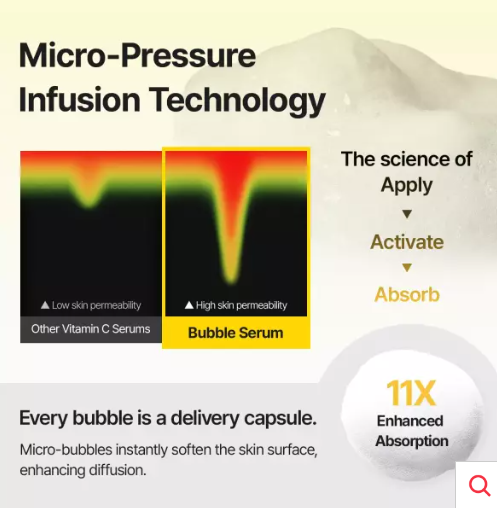 Micro-Pressure Infusion Technology

▲ Low skin permeability

Other Vitamin C Serums

▲ High skin permeability

Bubble Serum

The science of Apply

▼

Activate

▼

Absorb

Every bubble is a delivery capsule.

Micro-bubbles instantly soften the skin surface, enhancing diffusion.

11X

Enhanced Absorption